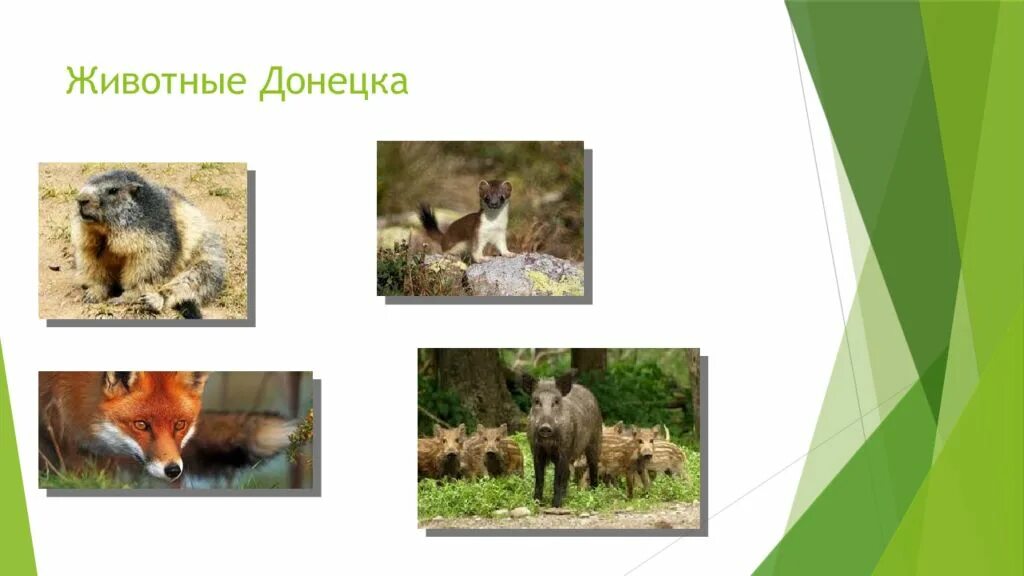 Животные Донецка